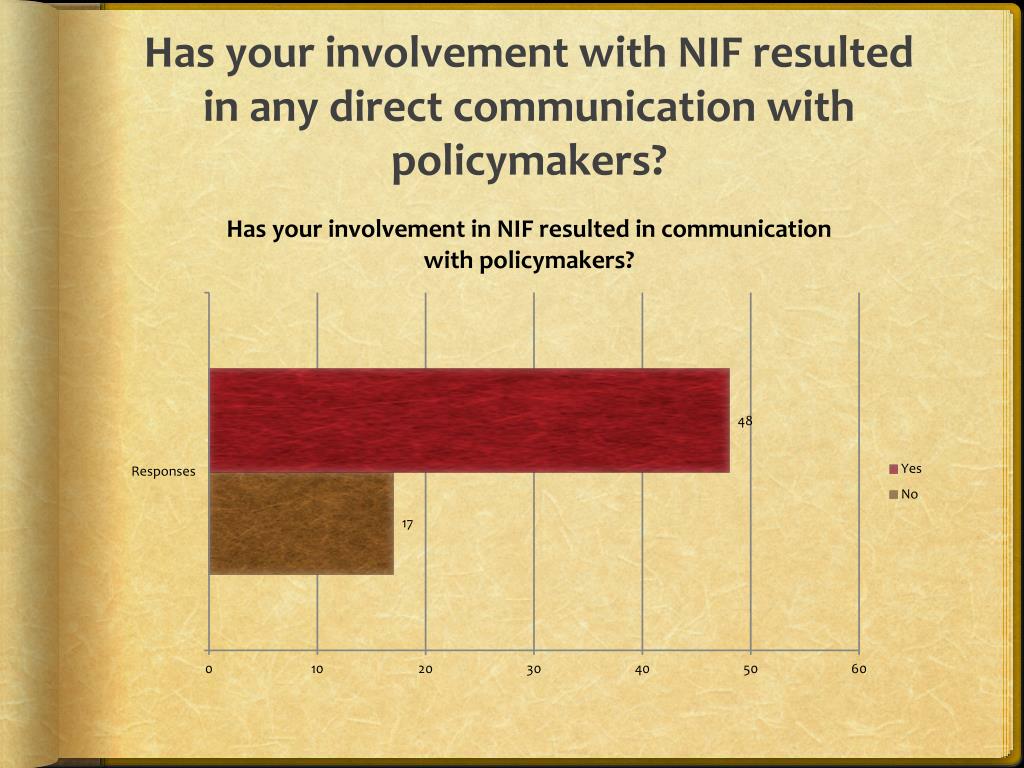 Has your involvement with NIF resulted in any direct communication with policymakers?

Has your involvement in NIF resulted in communication with policymakers?

Responses

48

17

Yes
No

0 10 20 30 40 50 60